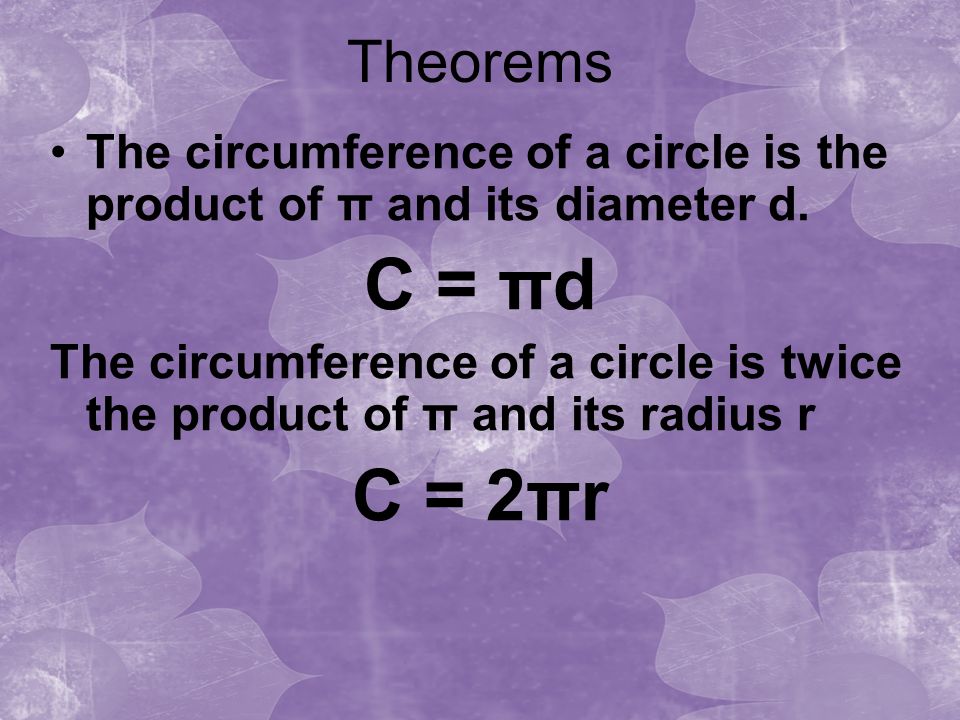 Theorems

• The circumference of a circle is the product of $\pi$ and its diameter d.

$C = \pi d$

The circumference of a circle is twice the product of $\pi$ and its radius r

$C = 2\pi r$